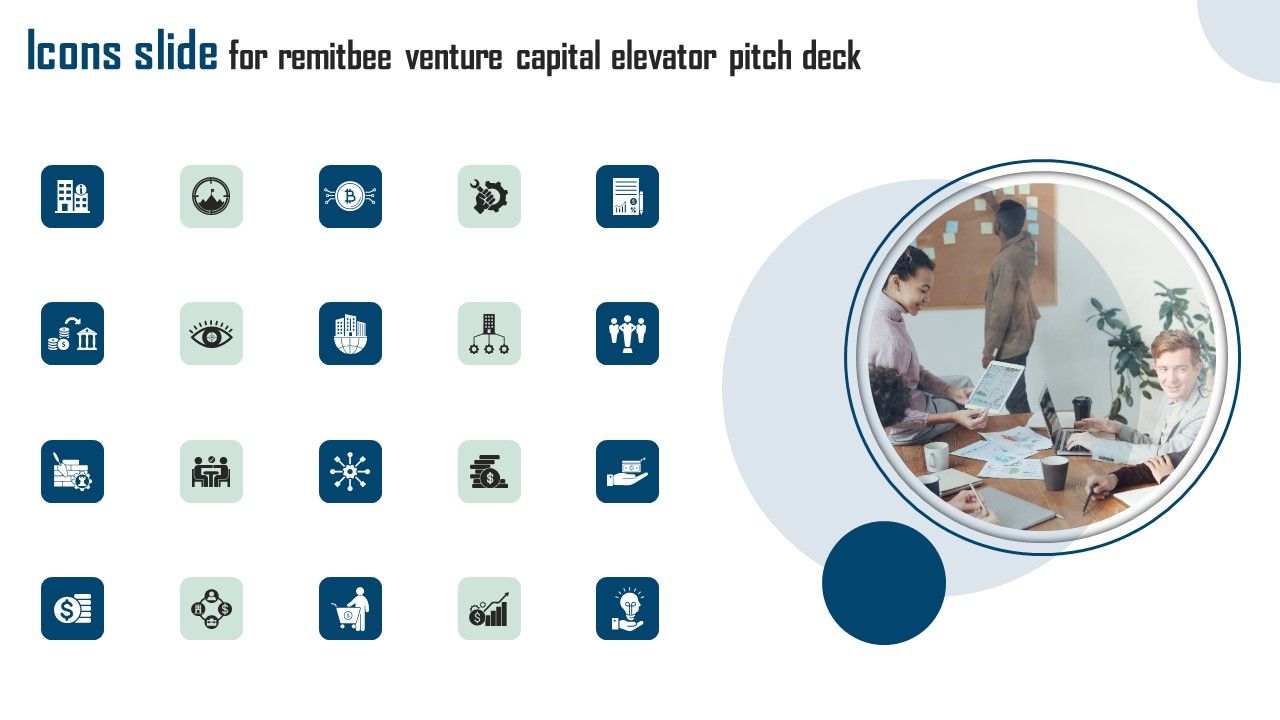 Icons slide for remitbee venture capital elevator pitch deck